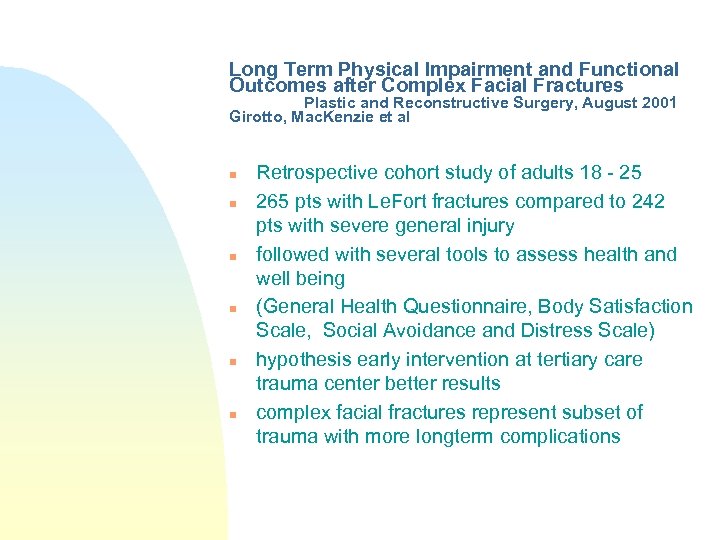 Long Term Physical Impairment and Functional Outcomes after Complex Facial Fractures
Plastic and Reconstructive Surgery, August 2001
Girotto, MacKenzie et al

- Retrospective cohort study of adults 18 - 25
- 265 pts with LeFort fractures compared to 242 pts with severe general injury
- followed with several tools to assess health and well being
- (General Health Questionnaire, Body Satisfaction Scale, Social Avoidance and Distress Scale)
- hypothesis early intervention at tertiary care trauma center better results
- complex facial fractures represent subset of trauma with more longterm complications